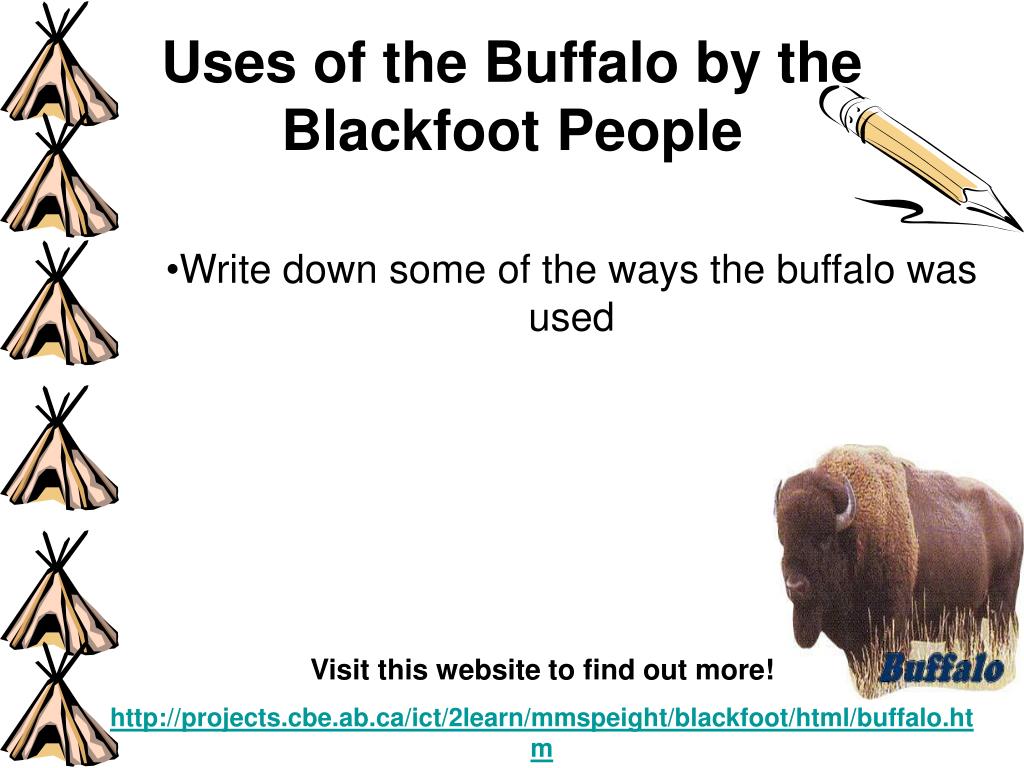 Uses of the Buffalo by the Blackfoot People

•Write down some of the ways the buffalo was used

Buffalo

Visit this website to find out more!

http://projects.cbe.ab.ca/ict/2learn/mmspeight/blackfoot/html/buffalo.htm